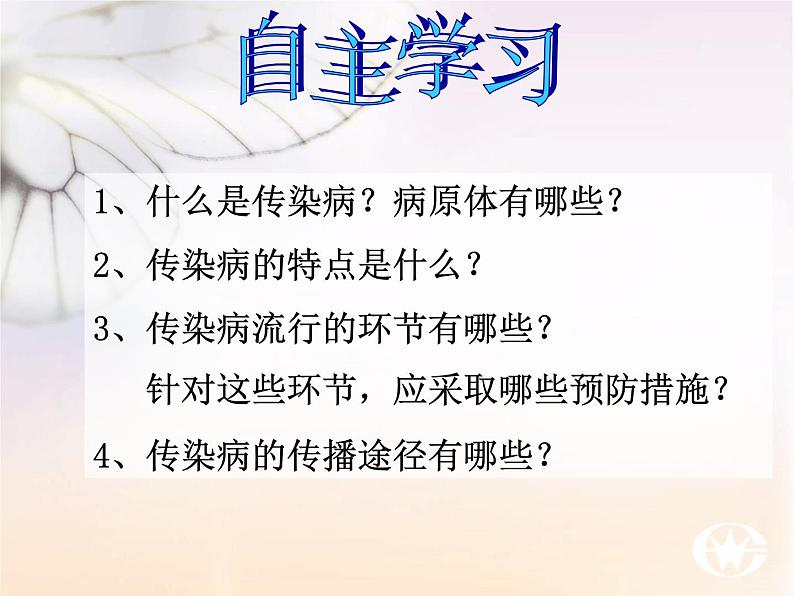 自主学习

1、什么是传染病？病原体有哪些？

2、传染病的特点是什么？

3、传染病流行的环节有哪些？
针对这些环节，应采取哪些预防措施？

4、传染病的传播途径有哪些？